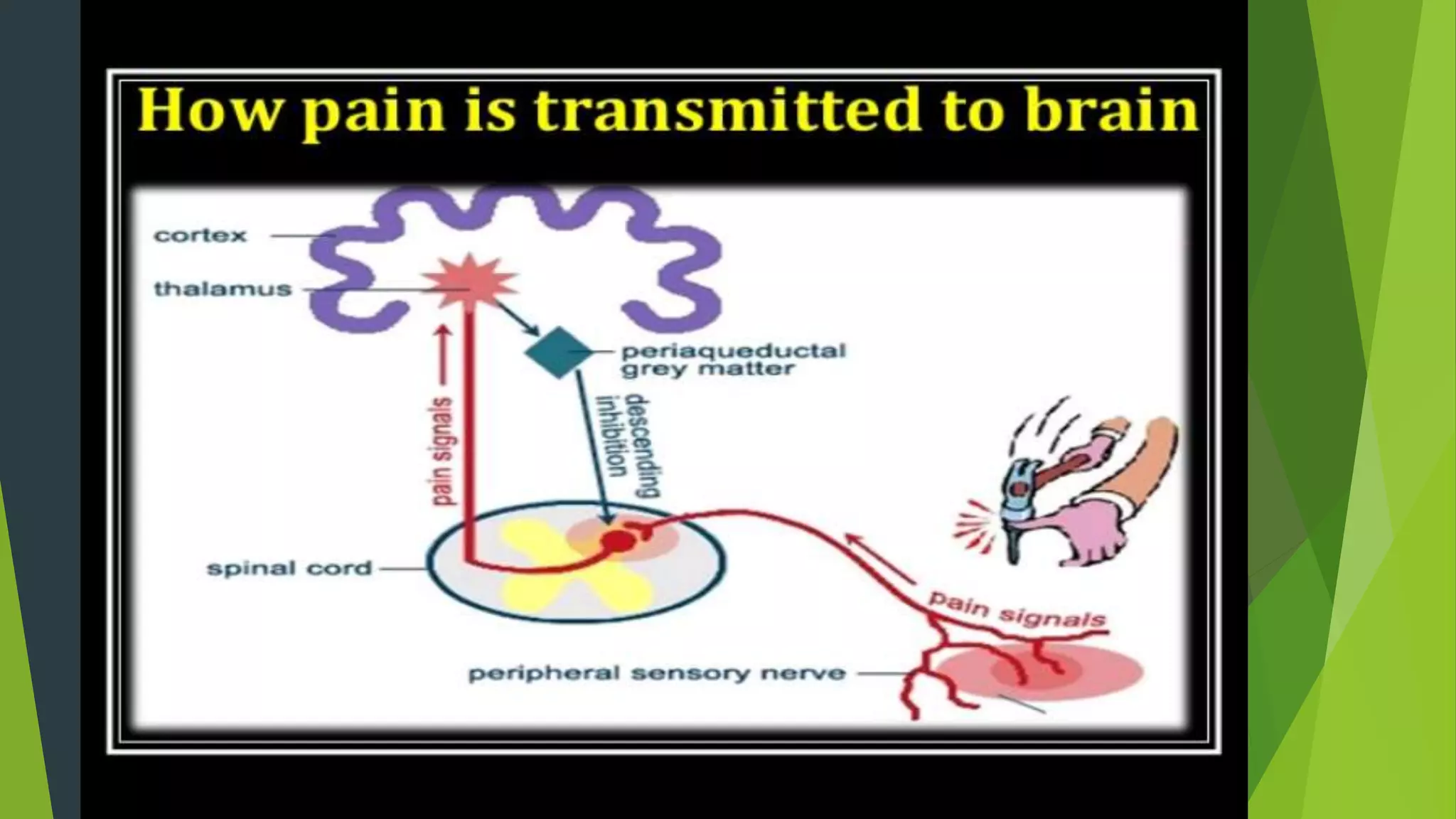 How pain is transmitted to brain

cortex

thalamus

periaqueductal grey matter

pain signals

descending inhibition

spinal cord

pain signals

peripheral sensory nerve